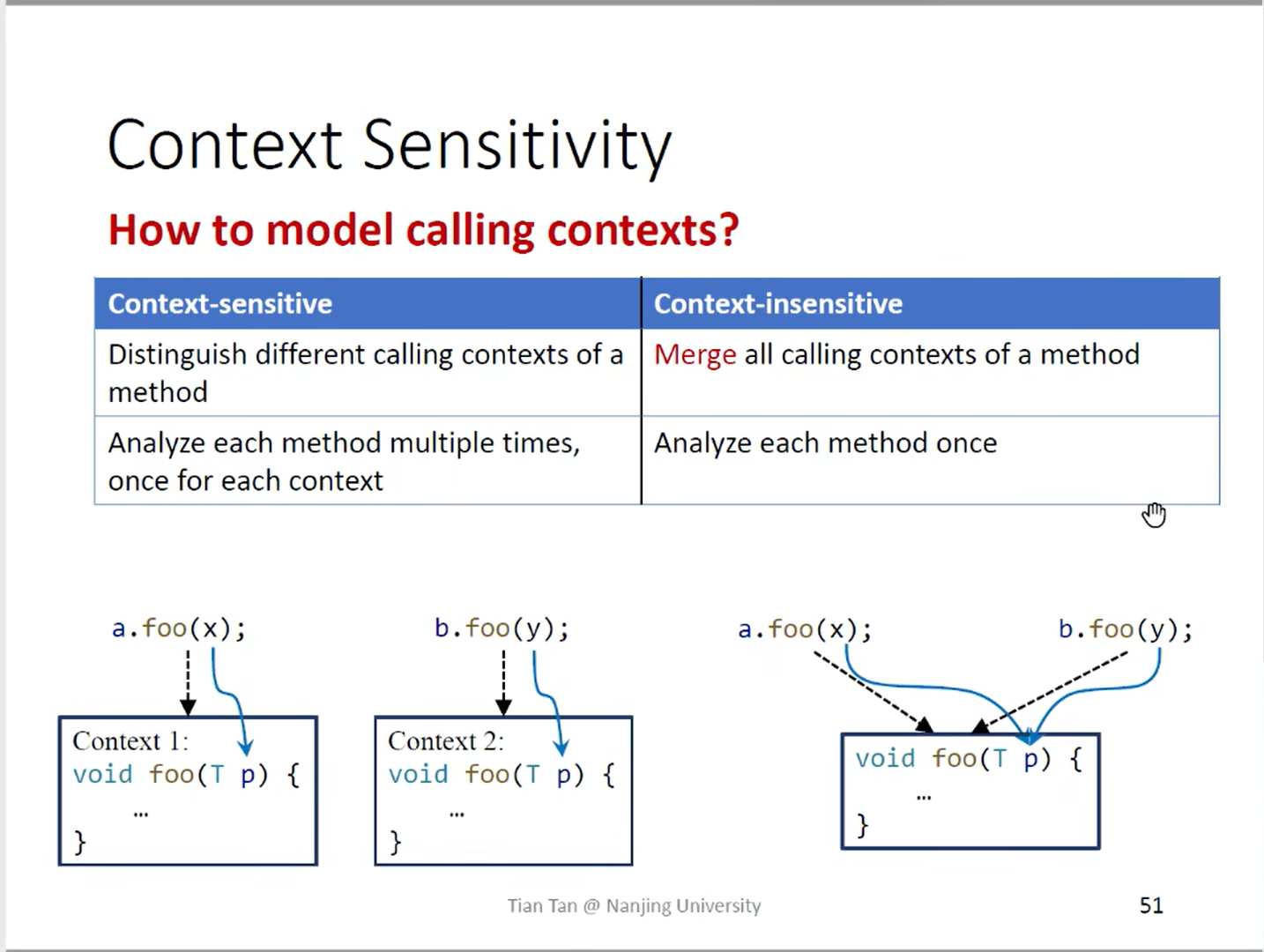 Context Sensitivity

How to model calling contexts?

| Context-sensitive | Context-insensitive |
|---|---|
| Distinguish different calling contexts of a method | Merge all calling contexts of a method |
| Analyze each method multiple times, once for each context | Analyze each method once |

a.foo(x);

Context 1:
void foo(T p) {
…
}

b.foo(y);

Context 2:
void foo(T p) {
…
}

a.foo(x);

b.foo(y);

void foo(T p) {
…
}

Tian Tan @ Nanjing University

51